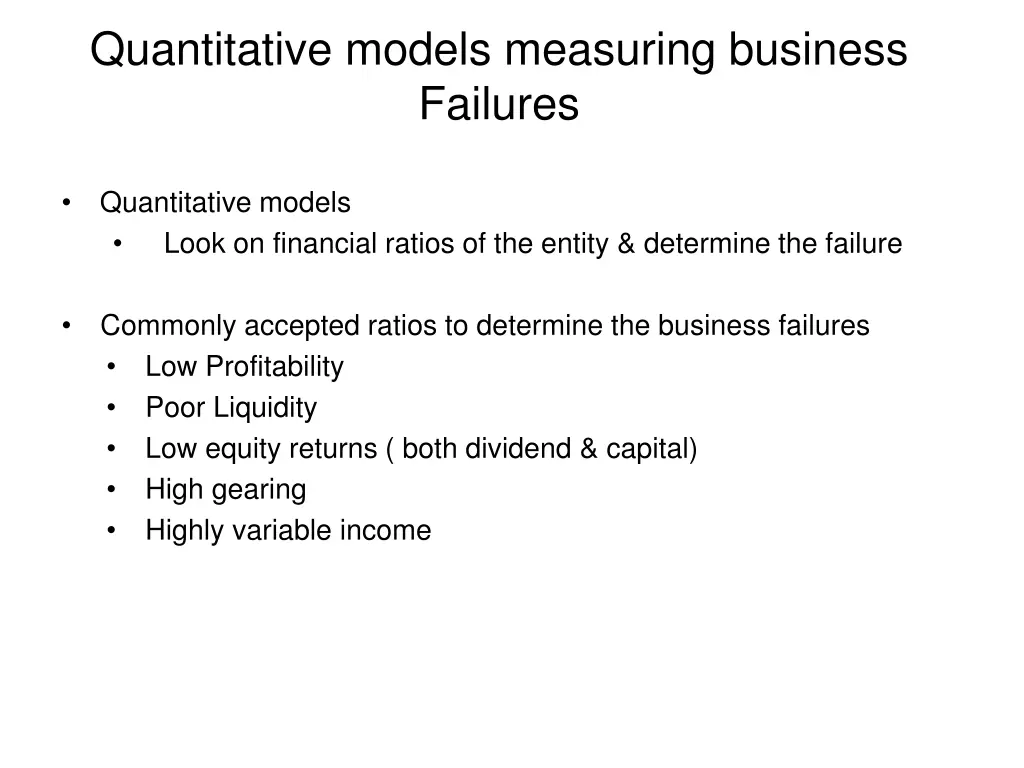 Quantitative models measuring business Failures

• Quantitative models
  • Look on financial ratios of the entity & determine the failure

• Commonly accepted ratios to determine the business failures
  • Low Profitability
  • Poor Liquidity
  • Low equity returns ( both dividend & capital)
  • High gearing
  • Highly variable income